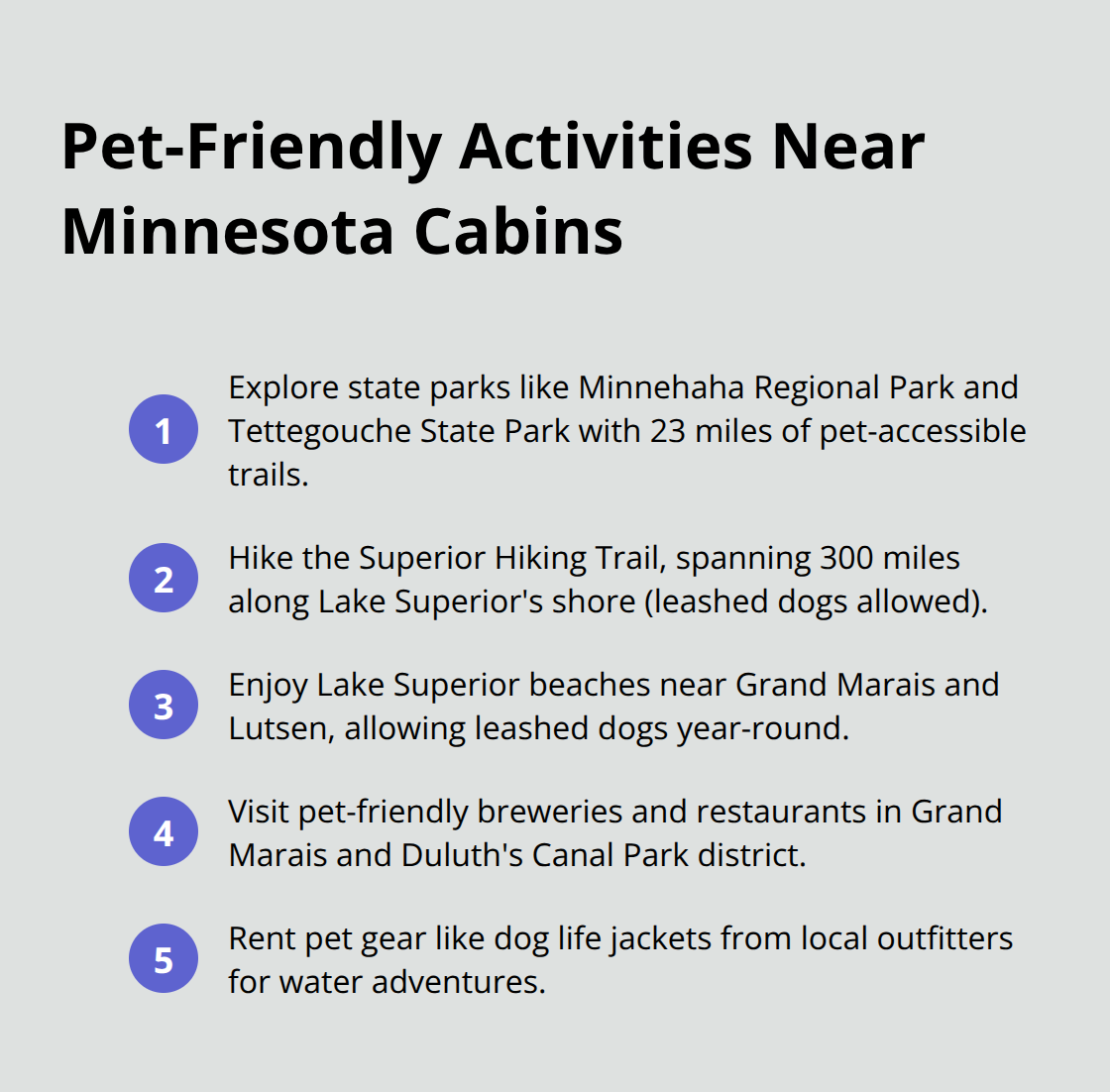 Pet-Friendly Activities Near Minnesota Cabins

1 Explore state parks like Minnehaha Regional Park and Tettegouche State Park with 23 miles of pet-accessible trails.

2 Hike the Superior Hiking Trail, spanning 300 miles along Lake Superior's shore (leashed dogs allowed).

3 Enjoy Lake Superior beaches near Grand Marais and Lutsen, allowing leashed dogs year-round.

4 Visit pet-friendly breweries and restaurants in Grand Marais and Duluth's Canal Park district.

5 Rent pet gear like dog life jackets from local outfitters for water adventures.